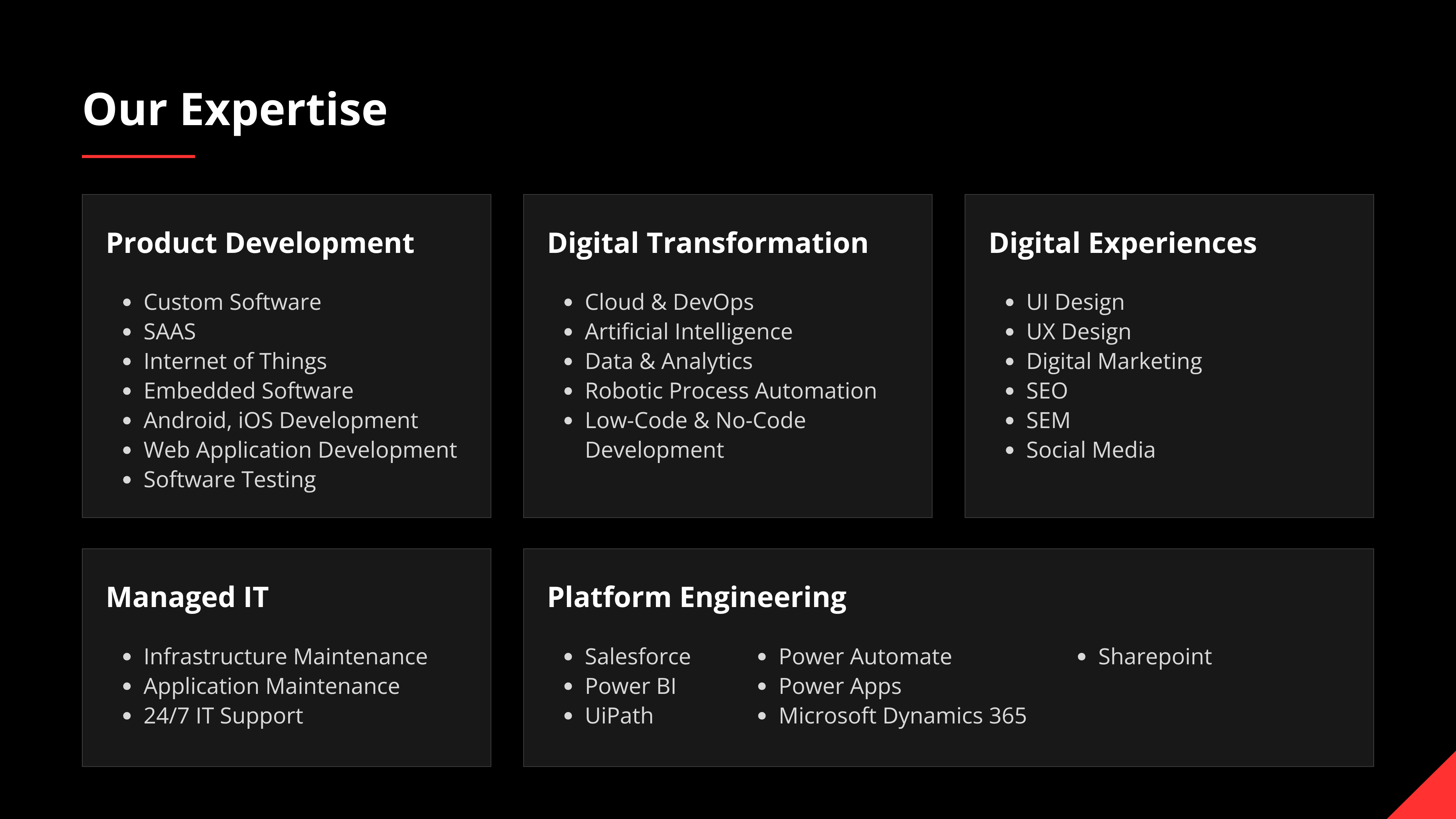 Our Expertise

Product Development

- Custom Software
- SAAS
- Internet of Things
- Embedded Software
- Android, iOS Development
- Web Application Development
- Software Testing

Digital Transformation

- Cloud & DevOps
- Artificial Intelligence
- Data & Analytics
- Robotic Process Automation
- Low-Code & No-Code Development

Digital Experiences

- UI Design
- UX Design
- Digital Marketing
- SEO
- SEM
- Social Media

Managed IT

- Infrastructure Maintenance
- Application Maintenance
- 24/7 IT Support

Platform Engineering

- Salesforce
- Power BI
- UiPath

- Power Automate
- Power Apps
- Microsoft Dynamics 365

- Sharepoint